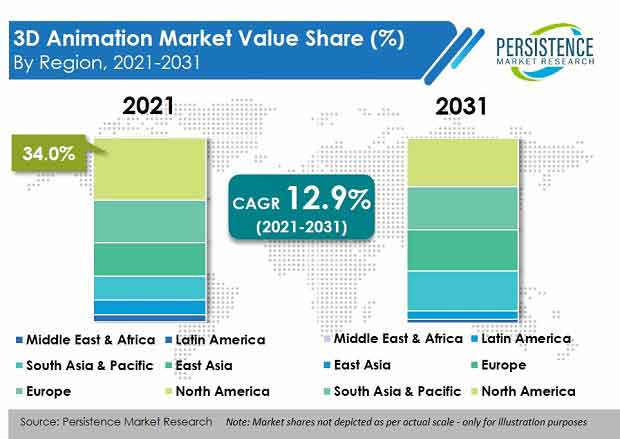 3D Animation Market Value Share (%)
By Region, 2021-2031

PERSISTENCE
MARKET RESEARCH

2021

34.0%

CAGR 12.9%
(2021-2031)

2031

Middle East & Africa
Latin America
South Asia & Pacific
East Asia
Europe
North America

Middle East & Africa
Latin America
East Asia
Europe
South Asia & Pacific
North America

Source: Persistence Market Research
Note: Market shares not depicted as per actual scale - only for illustration purposes